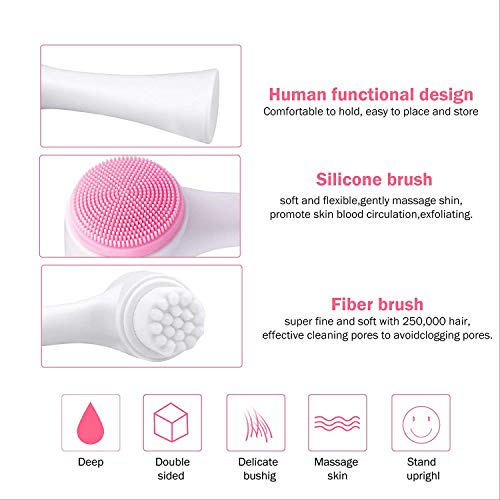 Human functional design
Comfortable to hold, easy to place and store

Silicone brush
soft and flexible,gently massage shin, promote skin blood circulation,exfoliating.

Fiber brush
super fine and soft with 250,000 hair, effective cleaning pores to avoidclogging pores.

Deep

Double sided

Delicate bushig

Massage skin

Stand uprighl